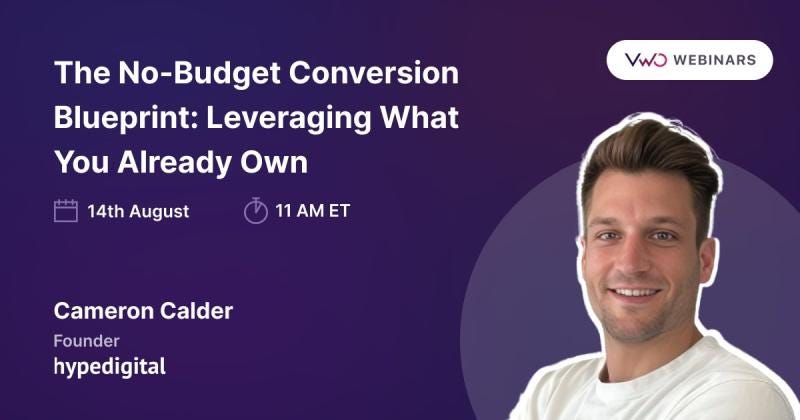 VWO WEBINARS

The No-Budget Conversion Blueprint: Leveraging What You Already Own

14th August

11 AM ET

Cameron Calder

Founder

hypedigital